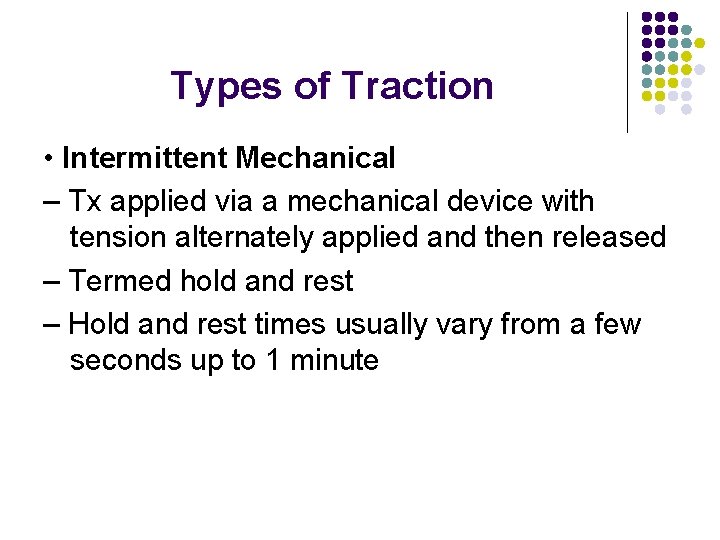 Types of Traction

• Intermittent Mechanical

– Tx applied via a mechanical device with tension alternately applied and then released

– Termed hold and rest

– Hold and rest times usually vary from a few seconds up to 1 minute